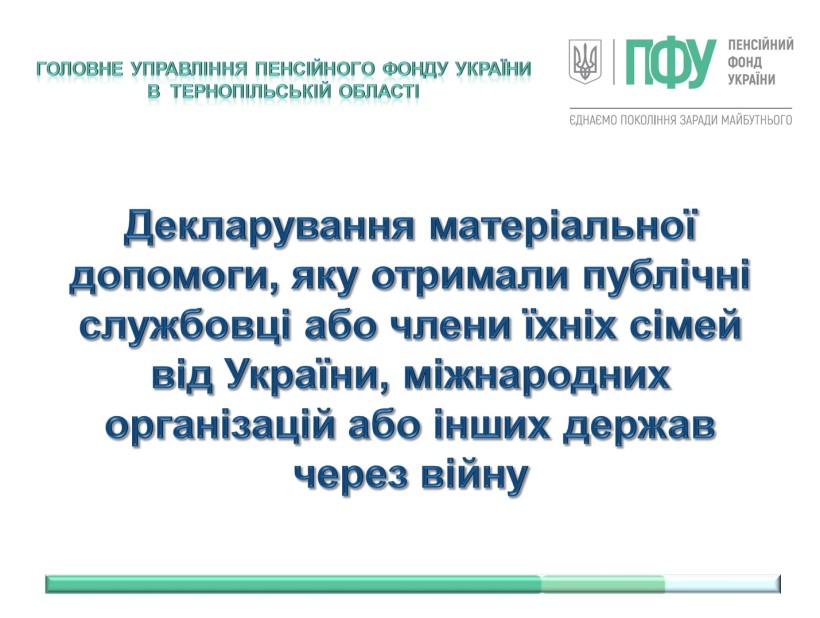 ГОЛОВНЕ УПРАВЛІННЯ ПЕНСІЙНОГО ФОНДУ УКРАЇНИ В ТЕРНОПІЛЬСЬКІЙ ОБЛАСТІ

ПФУ ПЕНСІЙНИЙ ФОНД УКРАЇНИ

ЄДНАЄМО ПОКОЛІННЯ ЗАРАДИ МАЙБУТНЬОГО

Декларування матеріальної допомоги, яку отримали публічні службовці або члени їхніх сімей від України, міжнародних організацій або інших держав через війну